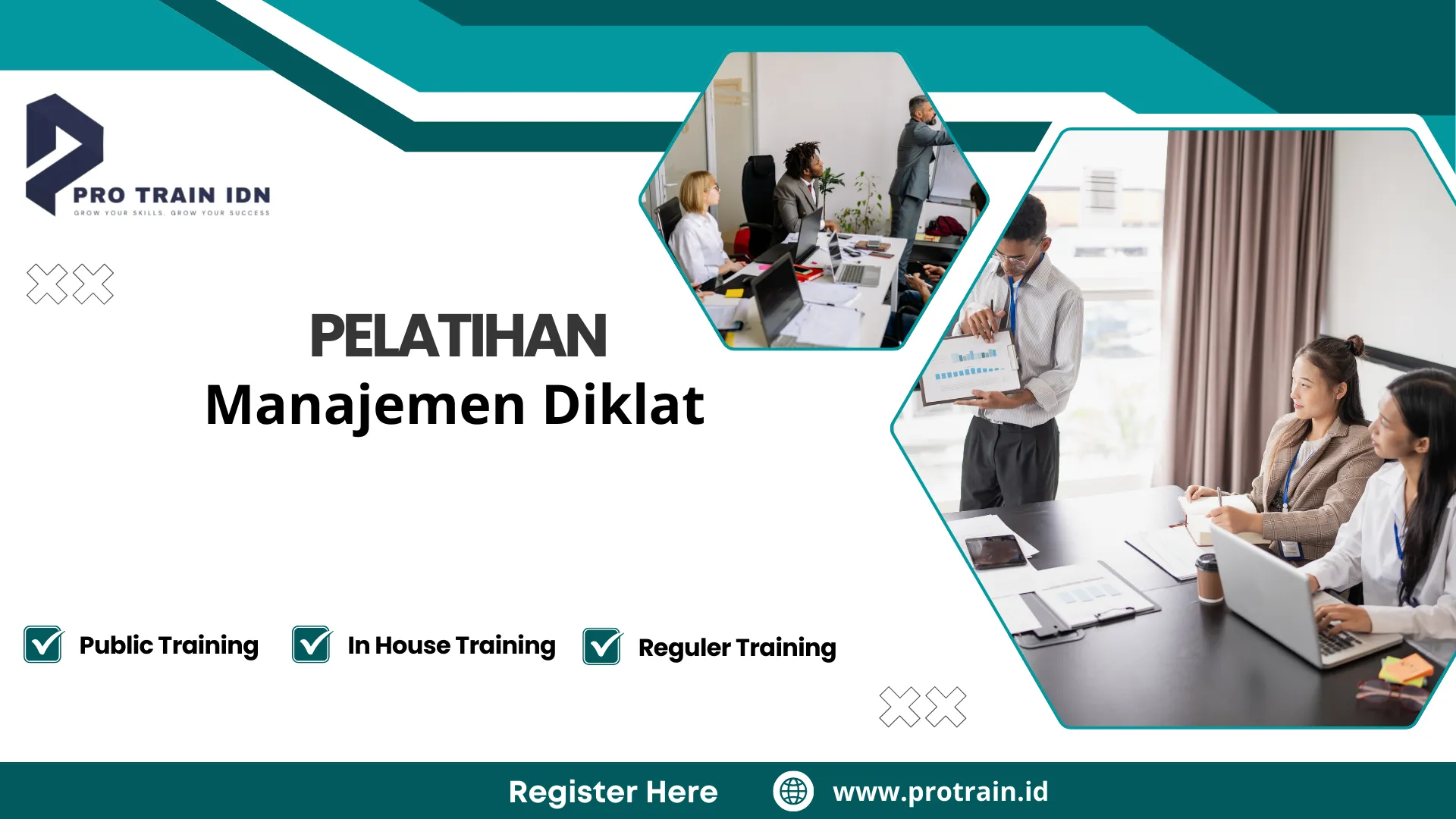 PRO TRAIN IDN
GROW YOUR SKILLS, GROW YOUR SUCCESS

PELATIHAN
Manajemen Diklat

Public Training
In House Training
Reguler Training

Register Here
www.protrain.id